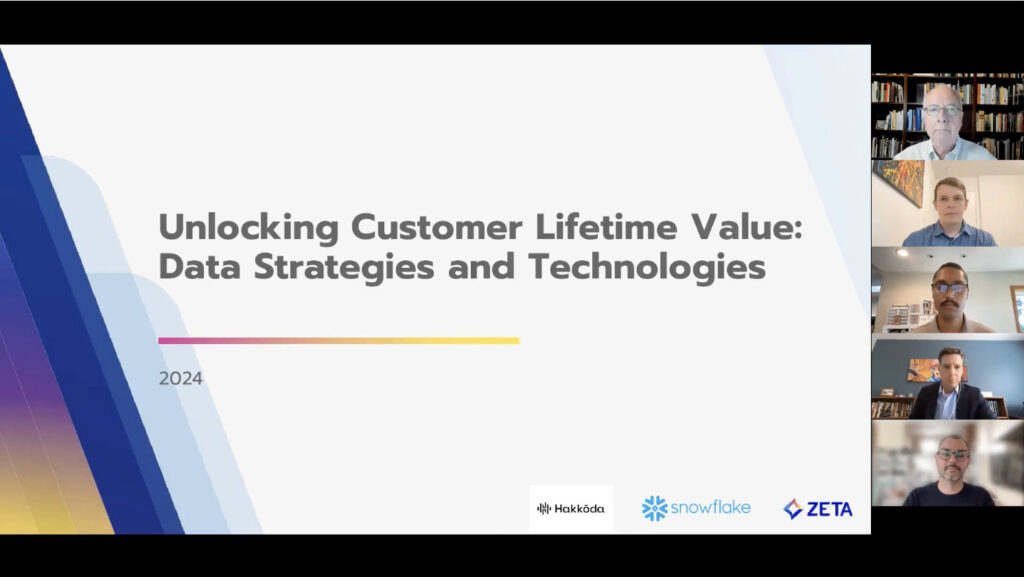 Unlocking Customer Lifetime Value: Data Strategies and Technologies

2024

Hakkōda

snowflake

ZETA